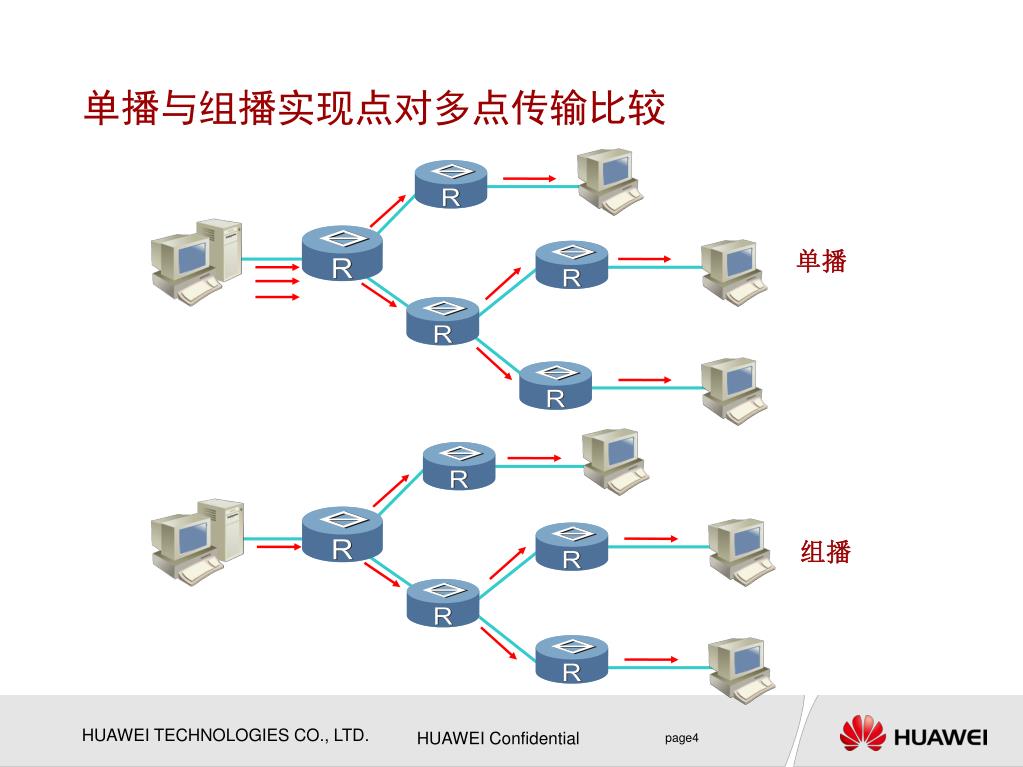 单播与组播实现点对多点传输比较

R

R

R

R

R

单播

R

R

R

R

R

组播

HUAWEI TECHNOLOGIES CO., LTD.

HUAWEI Confidential

page4

HUAWEI